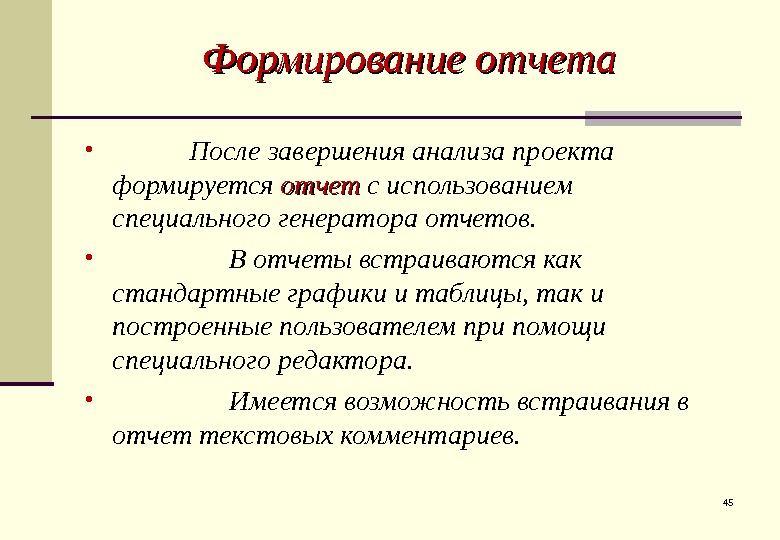 Формирование отчета

• После завершения анализа проекта формируется отчет с использованием специального генератора отчетов.

• В отчеты встраиваются как стандартные графики и таблицы, так и построенные пользователем при помощи специального редактора.

• Имеется возможность встраивания в отчет текстовых комментариев.

45